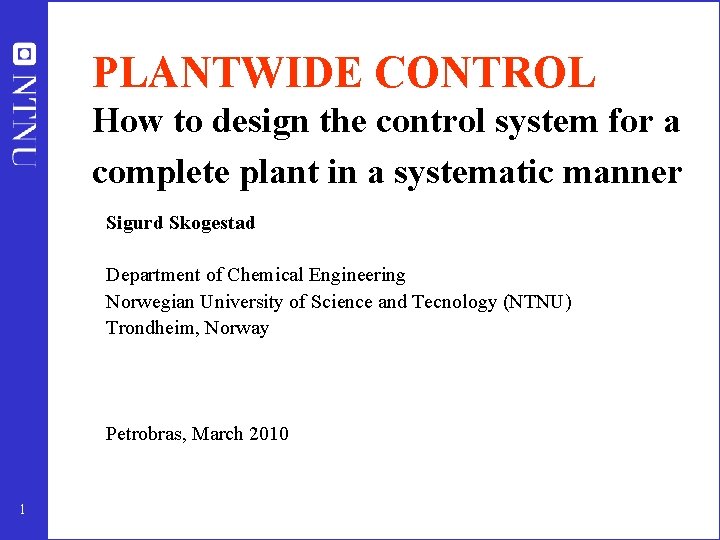 NTNU

PLANTWIDE CONTROL

How to design the control system for a complete plant in a systematic manner

Sigurd Skogestad

Department of Chemical Engineering
Norwegian University of Science and Tecnology (NTNU)
Trondheim, Norway

Petrobras, March 2010

1